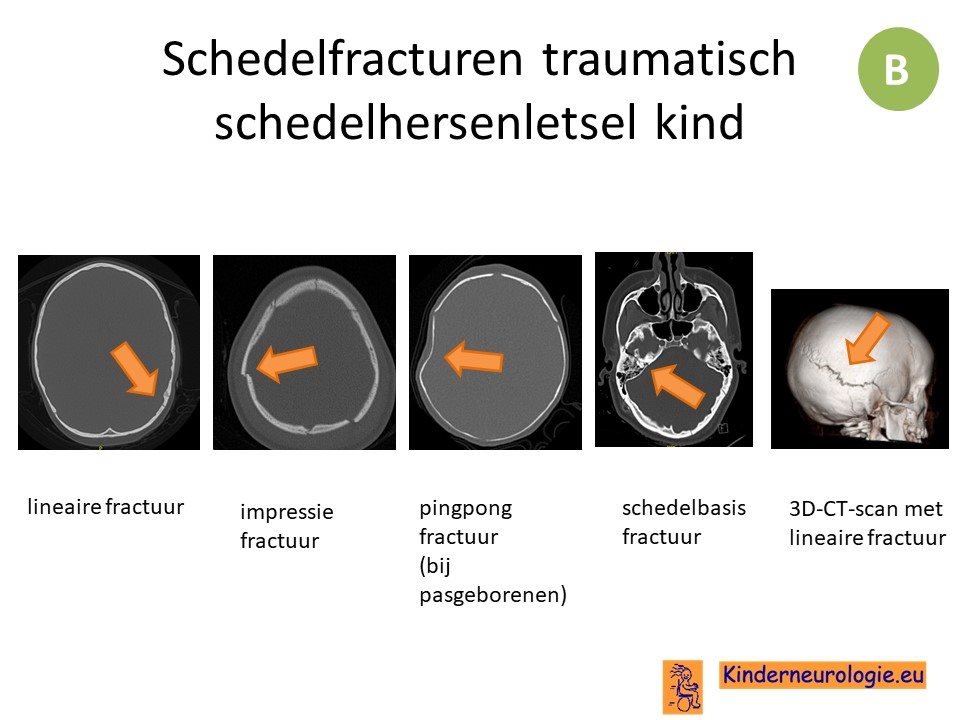 Schedelfracturen traumatisch schedelhersenletsel kind

B

lineaire fractuur

impressie fractuur

pingpong fractuur (bij pasgeborenen)

schedelbasis fractuur

3D-CT-scan met lineaire fractuur

Kinderneurologie.eu